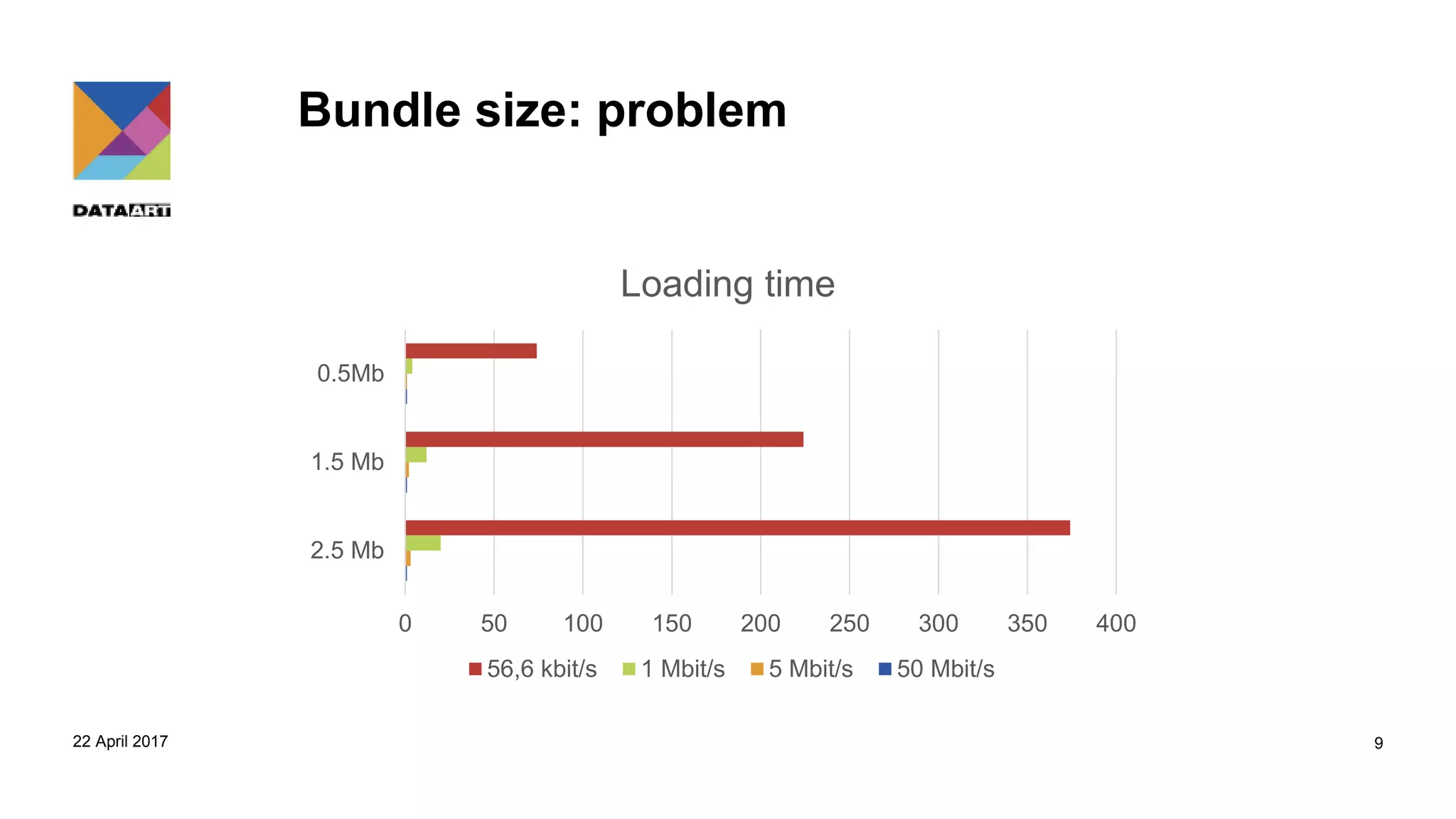 DATAART

Bundle size: problem

Loading time

0.5Mb

1.5 Mb

2.5 Mb

0 50 100 150 200 250 300 350 400

56,6 kbit/s 1 Mbit/s 5 Mbit/s 50 Mbit/s

22 April 2017

9